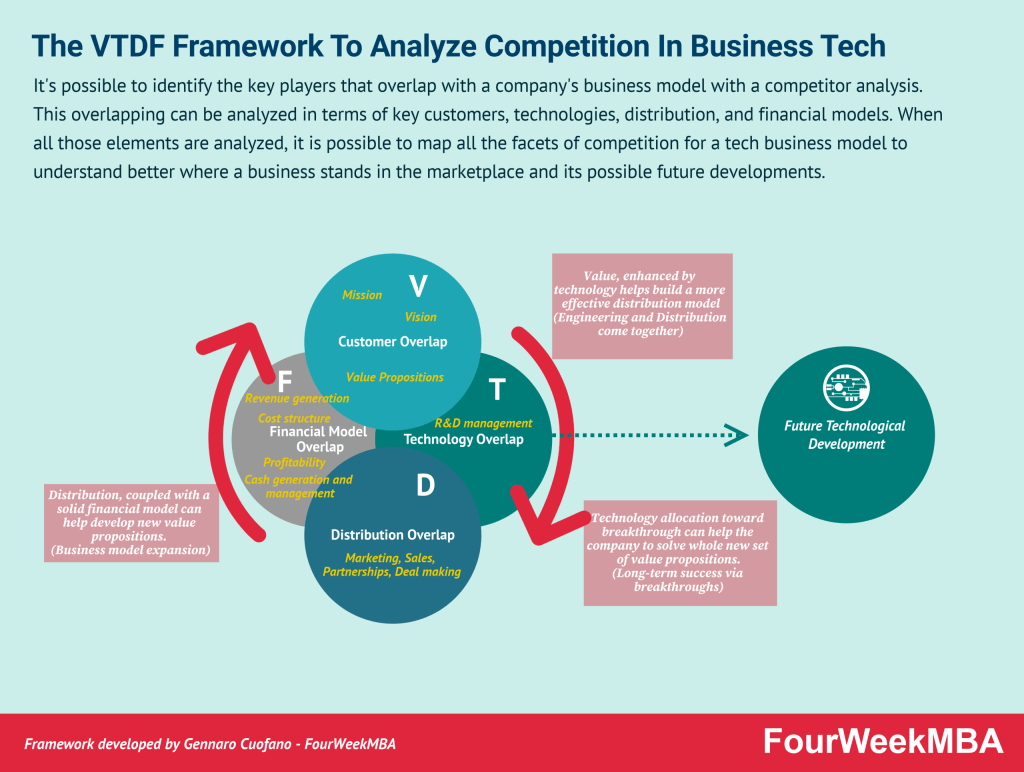 The VTDF Framework To Analyze Competition In Business Tech

It's possible to identify the key players that overlap with a company's business model with a competitor analysis. This overlapping can be analyzed in terms of key customers, technologies, distribution, and financial models. When all those elements are analyzed, it is possible to map all the facets of competition for a tech business model to understand better where a business stands in the marketplace and its possible future developments.

V
Mission
Vision
Customer Overlap
Value Propositions

Value, enhanced by technology helps build a more effective distribution model (Engineering and Distribution come together)

F
Revenue generation
Cost structure
Financial Model Overlap
Profitability
Cash generation and management

T
R&D management
Technology Overlap

Future Technological Development

D
Distribution Overlap
Marketing, Sales, Partnerships, Deal making

Distribution, coupled with a solid financial model can help develop new value propositions. (Business model expansion)

Technology allocation toward breakthrough can help the company to solve whole new set of value propositions. (Long-term success via breakthroughs)

Framework developed by Gennaro Cuofano - FourWeekMBA

FourWeekMBA